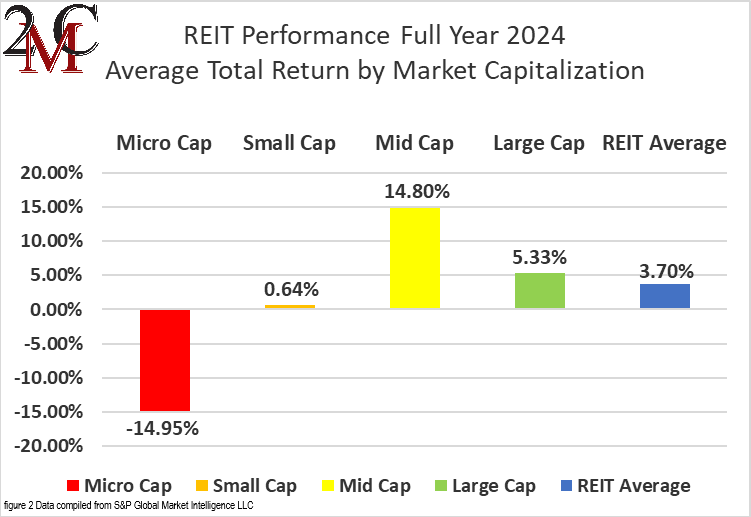 2MC

REIT Performance Full Year 2024
Average Total Return by Market Capitalization

Micro Cap Small Cap Mid Cap Large Cap REIT Average

20.00%
15.00%
10.00%
5.00%
0.00%
-5.00%
-10.00%
-15.00%
-20.00%

-14.95%
0.64%
14.80%
5.33%
3.70%

Micro Cap Small Cap Mid Cap Large Cap REIT Average

figure 2 Data compiled from S&P Global Market Intelligence LLC